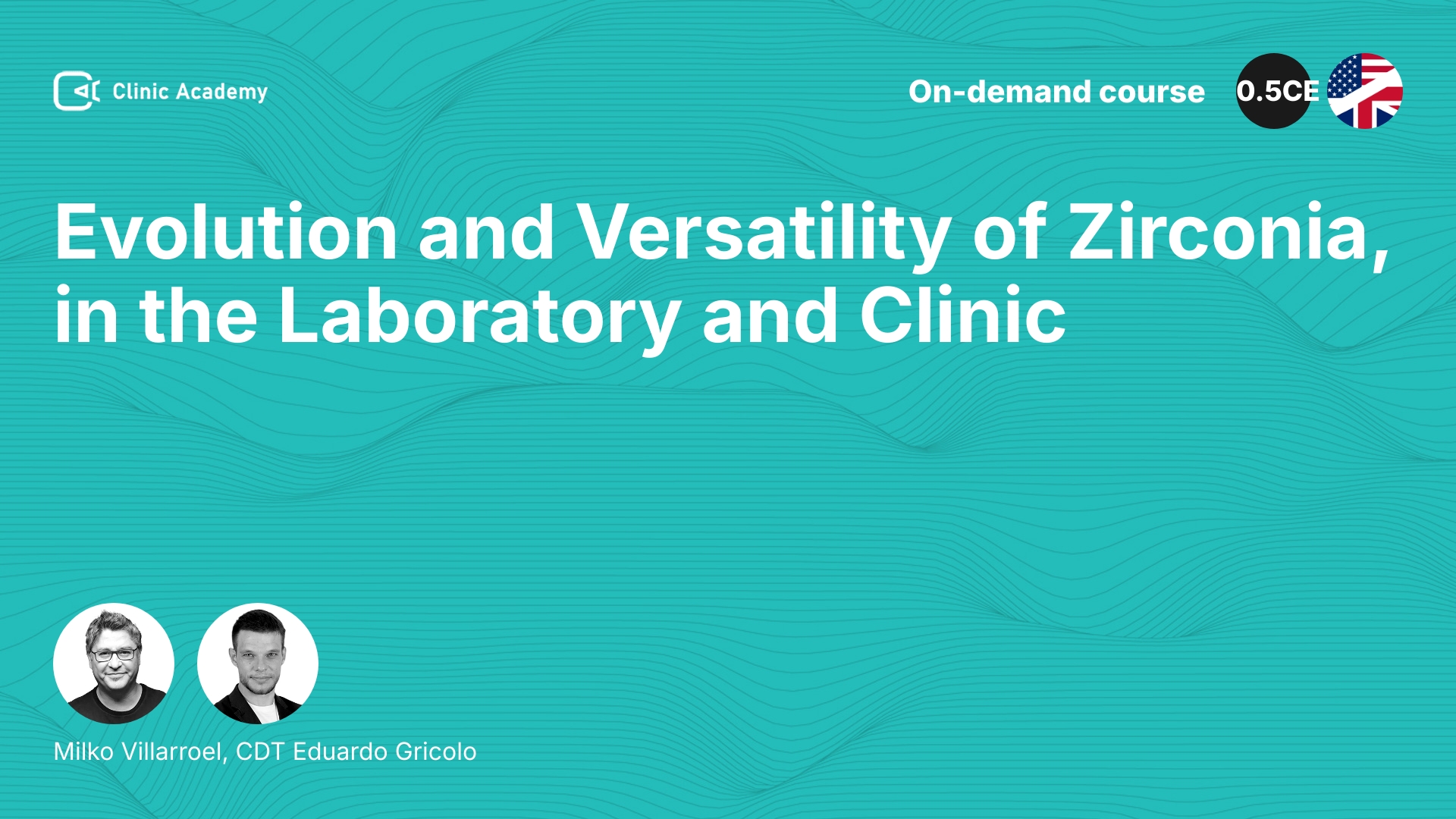 Clinic Academy

On-demand course

0.5CE

Evolution and Versatility of Zirconia, in the Laboratory and Clinic

Milko Villarroel, CDT Eduardo Gricolo